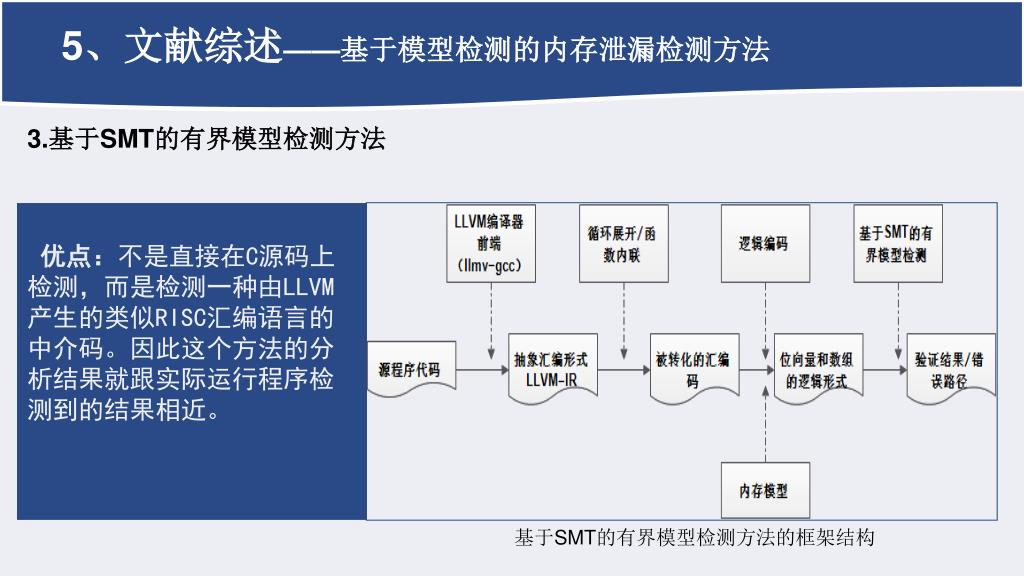 5、文献综述——基于模型检测的内存泄漏检测方法

3.基于SMT的有界模型检测方法

优点：不是直接在C源码上检测，而是检测一种由LLVM产生的类似RISC汇编语言的中介码。因此这个方法的分析结果就跟实际运行程序检测到的结果相近。

LLVM编译器前端 (llmv-gcc)

循环展开/函数内联

逻辑编码

基于SMT的有界模型检测

源程序代码

抽象汇编形式 LLVM-IR

被转化的汇编码

位向量和数组的逻辑形式

验证结果/错误路径

内存模型

基于SMT的有界模型检测方法的框架结构